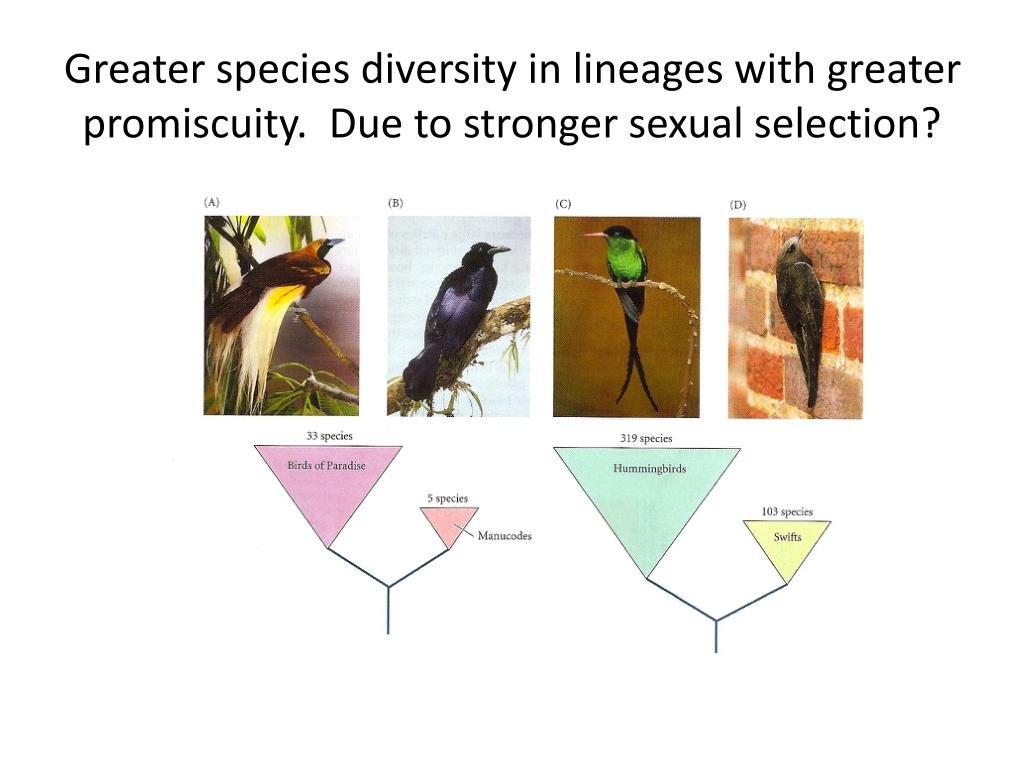 Greater species diversity in lineages with greater promiscuity. Due to stronger sexual selection?

(A)

(B)

(C)

(D)

33 species

Birds of Paradise

5 species

Manucodes

319 species

Hummingbirds

103 species

Swifts